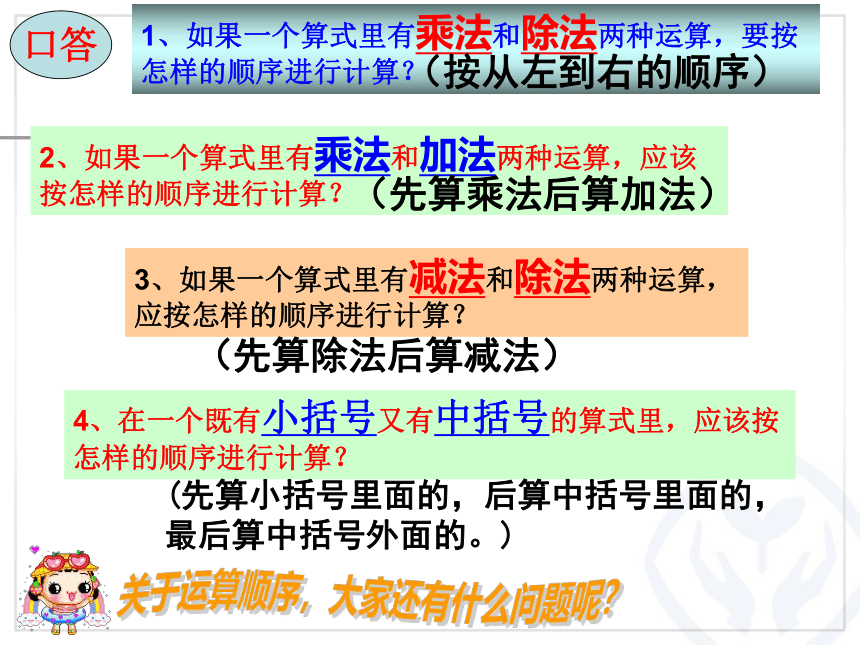 口答

1、如果一个算式里有乘法和除法两种运算，要按怎样的顺序进行计算？（按从左到右的顺序）

2、如果一个算式里有乘法和加法两种运算，应该按怎样的顺序进行计算？（先算乘法后算加法）

3、如果一个算式里有减法和除法两种运算，应按怎样的顺序进行计算？

（先算除法后算减法）

4、在一个既有小括号又有中括号的算式里，应该按怎样的顺序进行计算？

（先算小括号里面的，后算中括号里面的，最后算中括号外面的。）

关于运算顺序，大家还有什么问题呢？